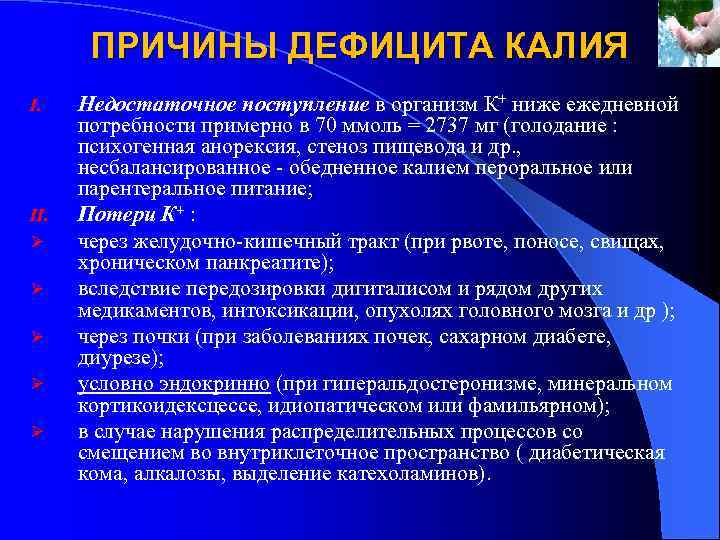 ПРИЧИНЫ ДЕФИЦИТА КАЛИЯ

I. Недостаточное поступление в организм $K^+$ ниже ежедневной потребности примерно в 70 ммоль = 2737 мг (голодание : психогенная анорексия, стеноз пищевода и др., несбалансированное - обедненное калием пероральное или парентеральное питание;

II. Потери $K^+$ :

➢ через желудочно-кишечный тракт (при рвоте, поносе, свищах, хроническом панкреатите);

➢ вследствие передозировки дигиталисом и рядом других медикаментов, интоксикации, опухолях головного мозга и др );

➢ через почки (при заболеваниях почек, сахарном диабете, диурезе);

➢ условно эндокринно (при гиперальдостеронизме, минеральном кортикоидексцессе, идиопатическом или фамильярном);

➢ в случае нарушения распределительных процессов со смещением во внутриклеточное пространство ( диабетическая кома, алкалозы, выделение катехоламинов).